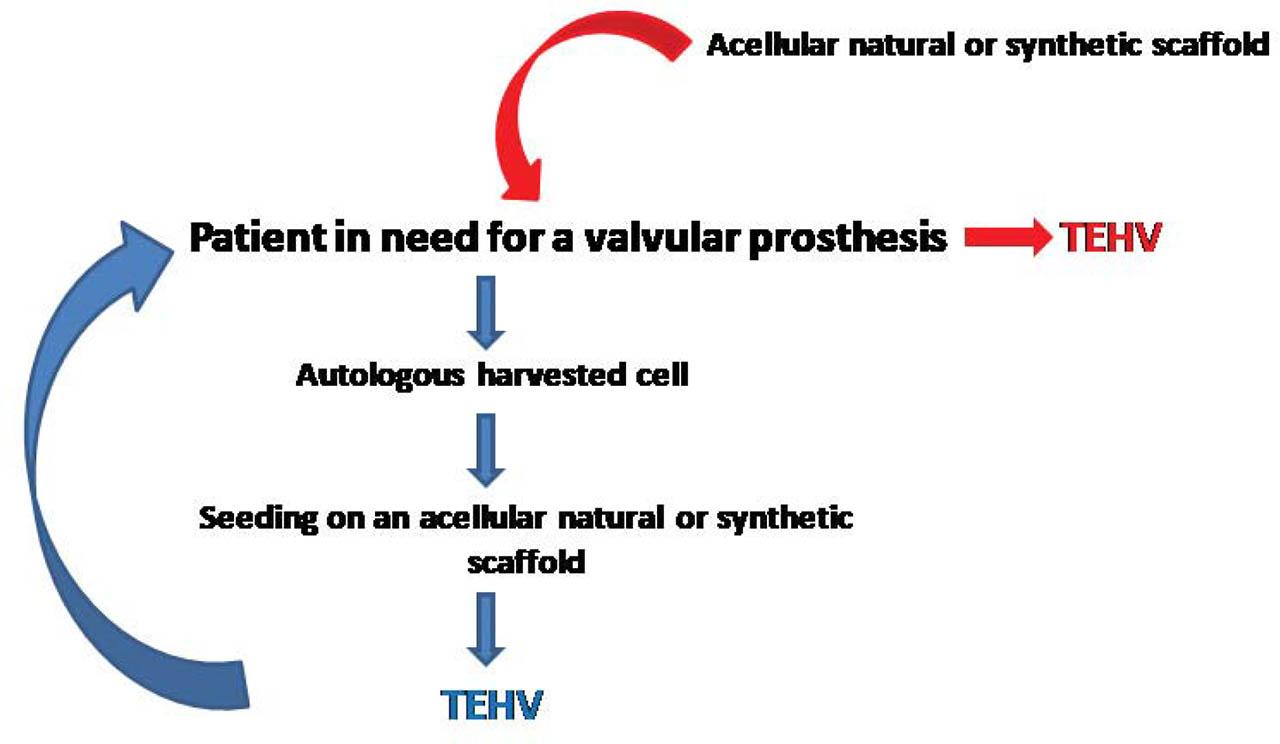 Acellular natural or synthetic scaffold

Patient in need for a valvular prosthesis

TEHV

Autologous harvested cell

Seeding on an acellular natural or synthetic scaffold

TEHV